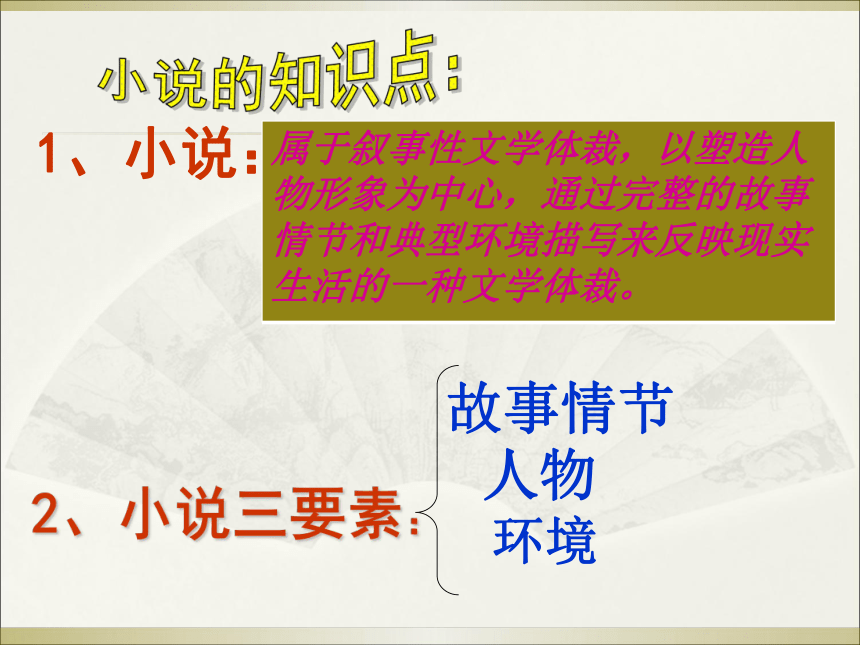 小说的知识点：

1、小说：属于叙事性文学体裁，以塑造人物形象为中心，通过完整的故事情节和典型环境描写来反映现实生活的一种文学体裁。

2、小说三要素：

故事情节
人物
环境